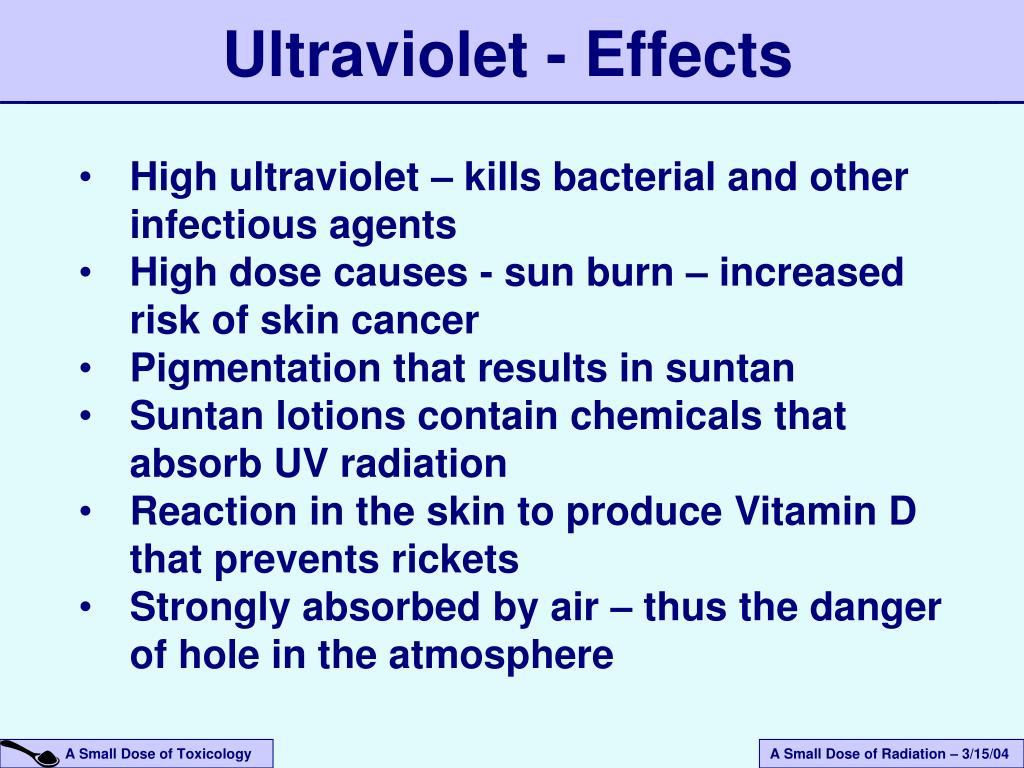 Ultraviolet - Effects

• High ultraviolet – kills bacterial and other infectious agents
• High dose causes - sun burn – increased risk of skin cancer
• Pigmentation that results in suntan
• Suntan lotions contain chemicals that absorb UV radiation
• Reaction in the skin to produce Vitamin D that prevents rickets
• Strongly absorbed by air – thus the danger of hole in the atmosphere

A Small Dose of Toxicology

A Small Dose of Radiation – 3/15/04